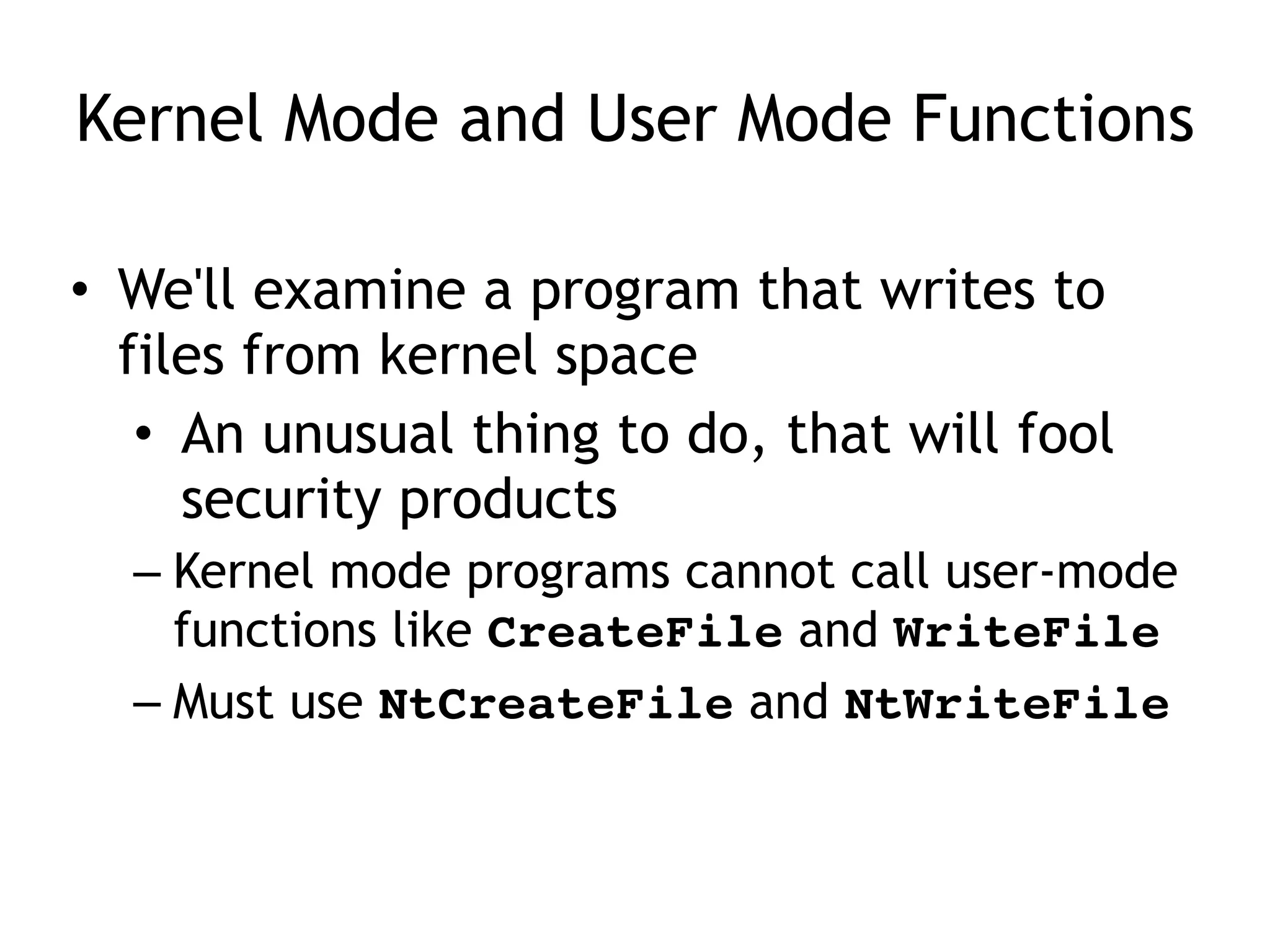 Kernel Mode and User Mode Functions

• We'll examine a program that writes to files from kernel space

• An unusual thing to do, that will fool security products

– Kernel mode programs cannot call user-mode functions like CreateFile and WriteFile

– Must use NtCreateFile and NtWriteFile